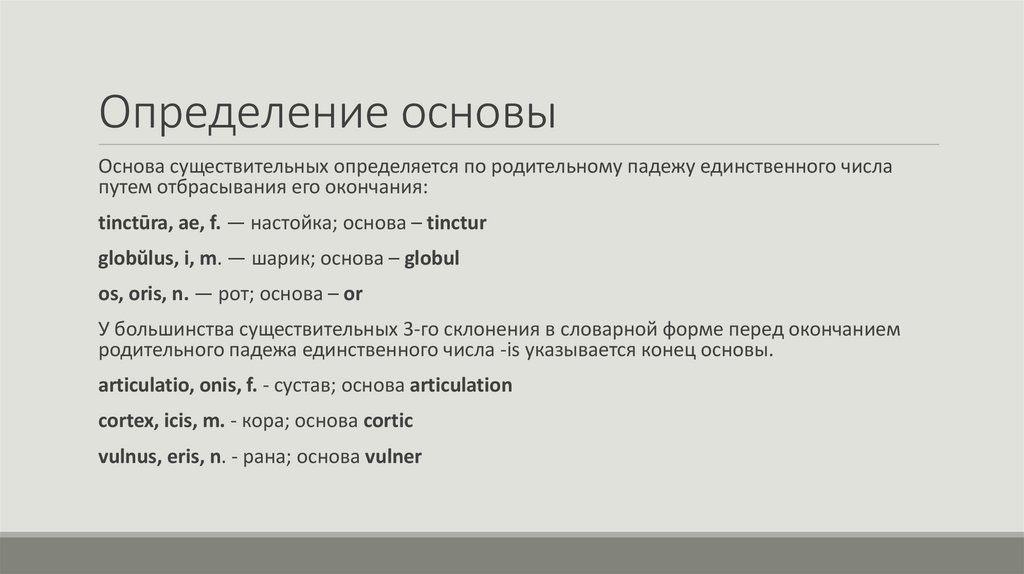 Определение основы

Основа существительных определяется по родительному падежу единственного числа путем отбрасывания его окончания:

tinctūra, ae, f. — настойка; основа – tinctur

globŭlus, i, m. — шарик; основа – globul

os, oris, n. — рот; основа – or

У большинства существительных 3-го склонения в словарной форме перед окончанием родительного падежа единственного числа -is указывается конец основы.

articulatio, onis, f. - сустав; основа articulation

cortex, icis, m. - кора; основа cortic

vulnus, eris, n. - рана; основа vulner